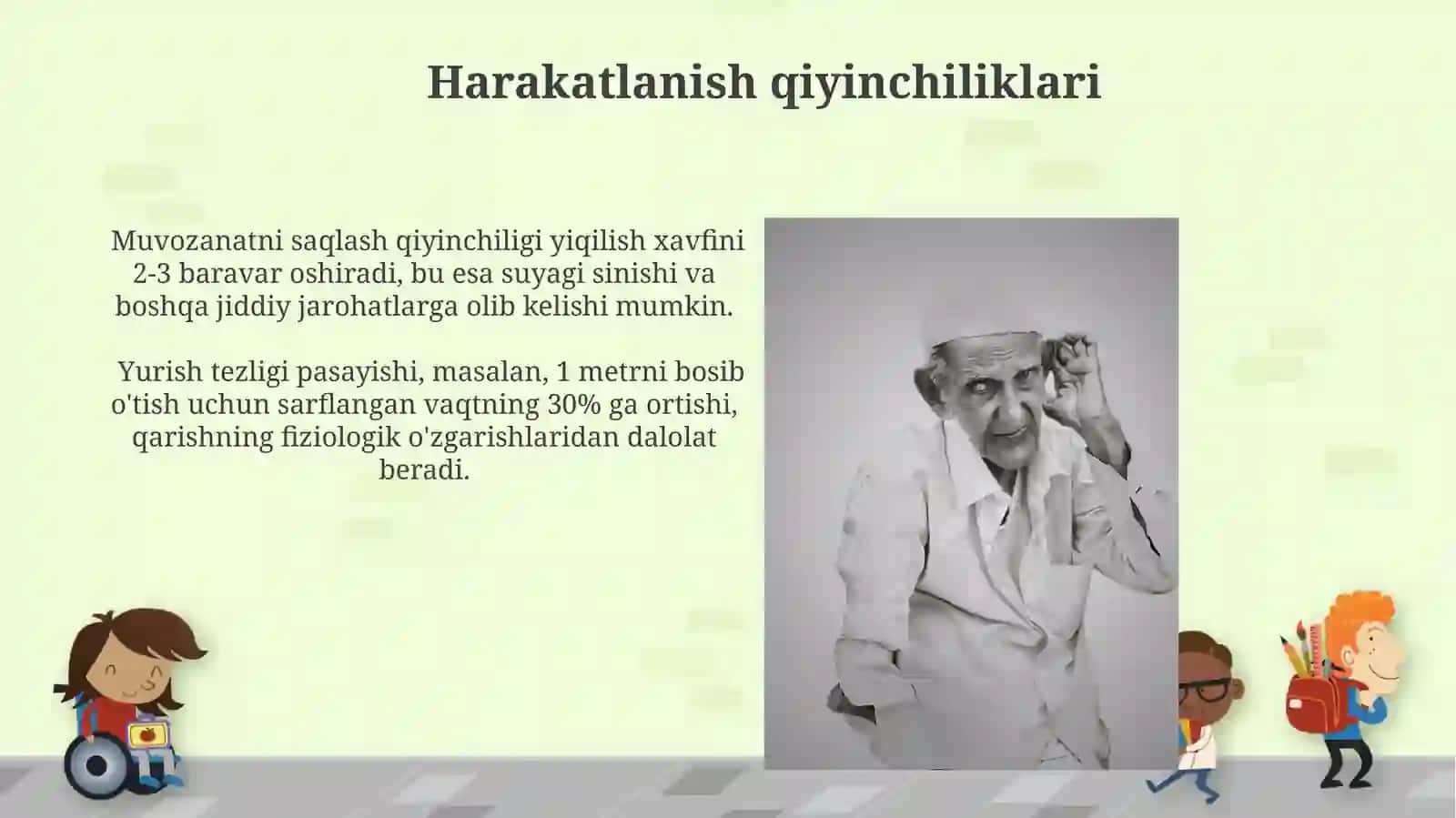 Harakatlanish qiyinchiliklari

Muvozanatni saqlash qiyinchiligi yiqilish xavfini 2-3 baravar oshiradi, bu esa suyagi sinishi va boshqa jiddiy jarohatlarga olib kelishi mumkin.

Yurish tezligi pasayishi, masalan, 1 metrni bosib o'tish uchun sarflangan vaqtning 30% ga ortishi, qarishning fiziologik o'zgarishlaridan dalolat beradi.